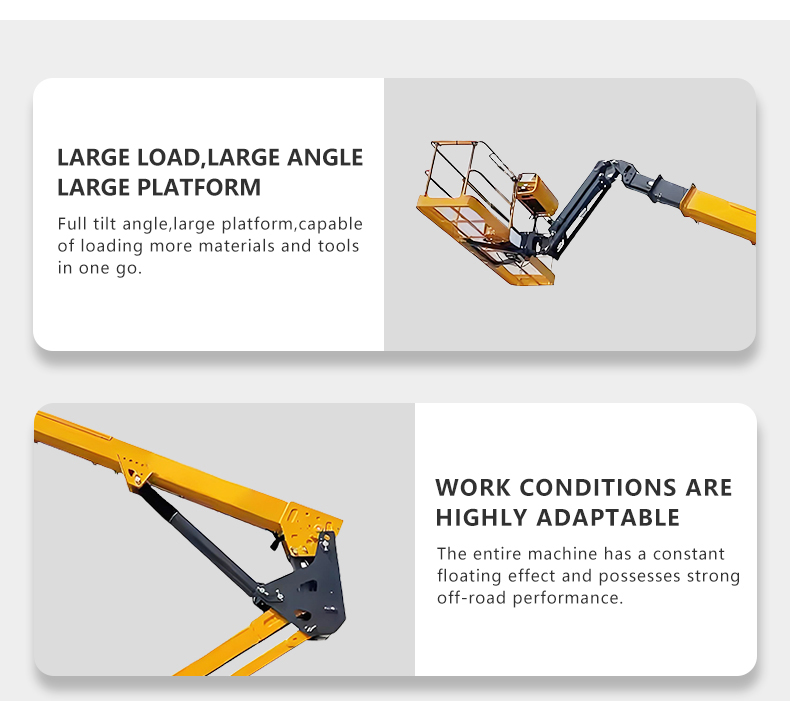 LARGE LOAD,LARGE ANGLE LARGE PLATFORM

Full tilt angle,large platform,capable of loading more materials and tools in one go.

WORK CONDITIONS ARE HIGHLY ADAPTABLE

The entire machine has a constant floating effect and possesses strong off-road performance.